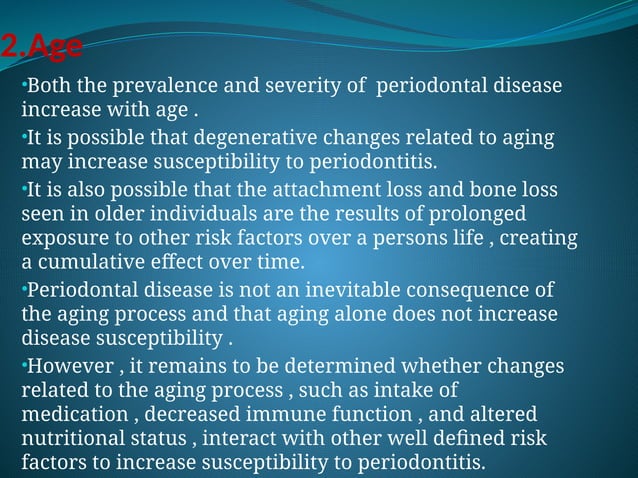 2.Age

•Both the prevalence and severity of periodontal disease increase with age .

•It is possible that degenerative changes related to aging may increase susceptibility to periodontitis.

•It is also possible that the attachment loss and bone loss seen in older individuals are the results of prolonged exposure to other risk factors over a persons life , creating a cumulative effect over time.

•Periodontal disease is not an inevitable consequence of the aging process and that aging alone does not increase disease susceptibility .

•However , it remains to be determined whether changes related to the aging process , such as intake of medication , decreased immune function , and altered nutritional status , interact with other well defined risk factors to increase susceptibility to periodontitis.